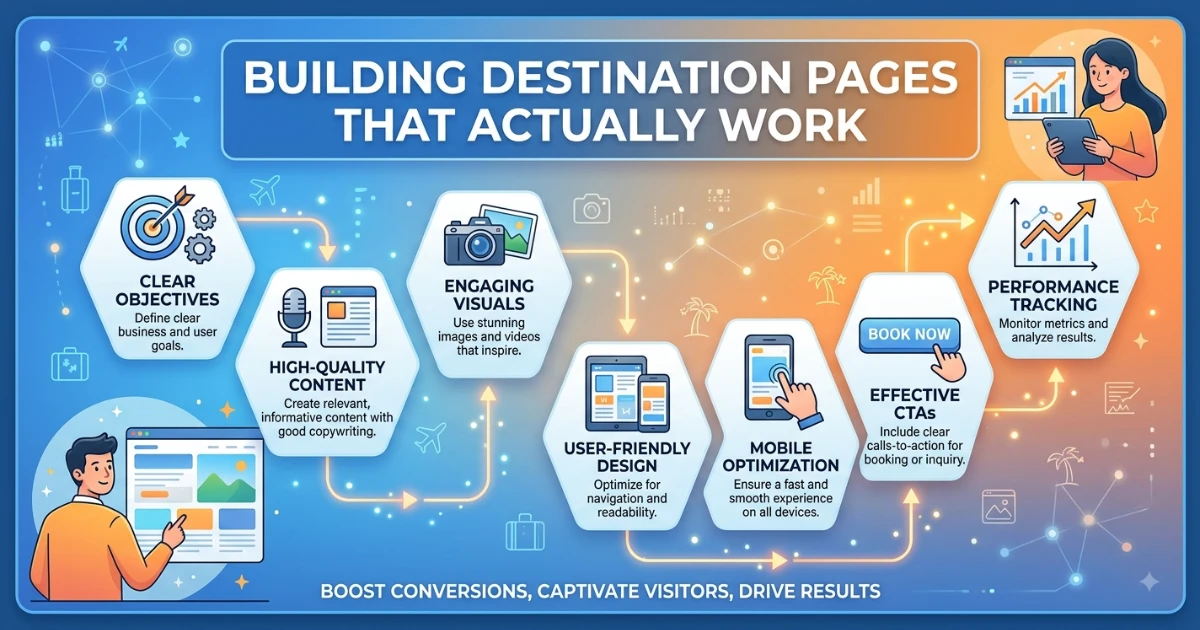 BUILDING DESTINATION PAGES THAT ACTUALLY WORK

CLEAR OBJECTIVES
Define clear business and user goals.

HIGH-QUALITY CONTENT
Create relevant, informative content with good copywriting.

ENGAGING VISUALS
Use stunning images and videos that inspire.

USER-FRIENDLY DESIGN
Optimize for navigation and readability.

MOBILE OPTIMIZATION
Ensure a fast and smooth experience on all devices.

BOOK NOW

EFFECTIVE CTAs
Include clear calls-to-action for booking or inquiry.

PERFORMANCE TRACKING
Monitor metrics and analyze results.

BOOST CONVERSIONS, CAPTIVATE VISITORS, DRIVE RESULTS